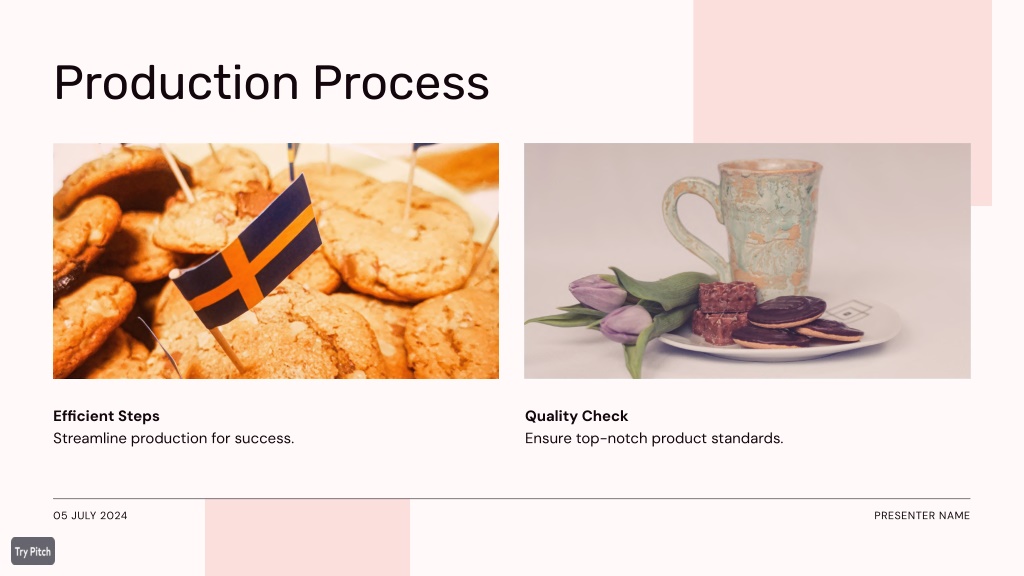 Production Process

Efficient Steps
Streamline production for success.

Quality Check
Ensure top-notch product standards.

05 JULY 2024

PRESENTER NAME

Try Pitch